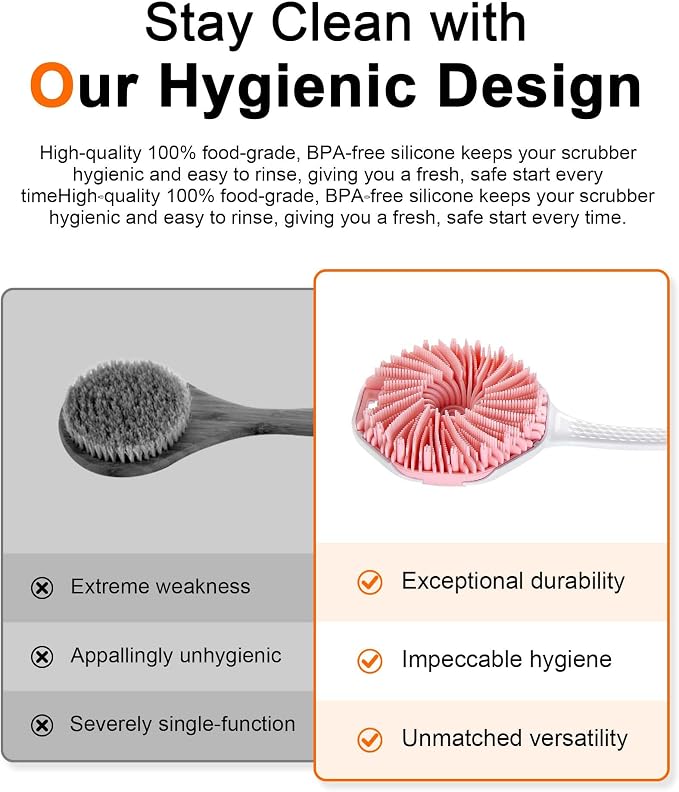 Stay Clean with
Our Hygienic Design

High-quality 100% food-grade, BPA-free silicone keeps your scrubber hygienic and easy to rinse, giving you a fresh, safe start every timeHigh-quality 100% food-grade, BPA-free silicone keeps your scrubber hygienic and easy to rinse, giving you a fresh, safe start every time.

Extreme weakness

Appallingly unhygienic

Severely single-function

Exceptional durability

Impeccable hygiene

Unmatched versatility